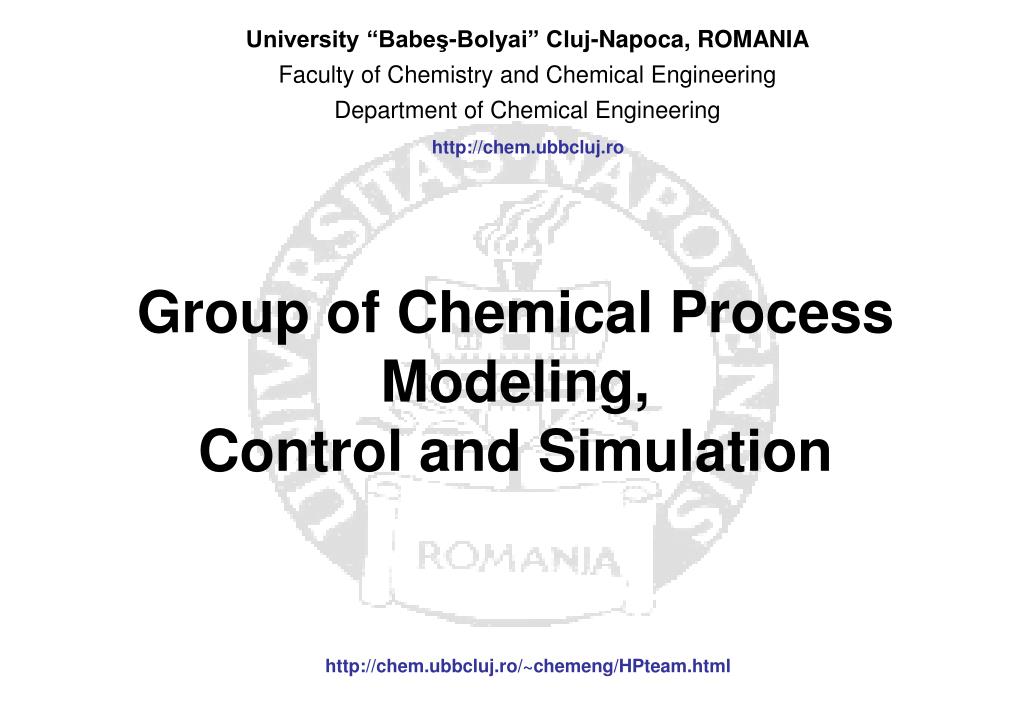 University “Babeş-Bolyai” Cluj-Napoca, ROMANIA
Faculty of Chemistry and Chemical Engineering
Department of Chemical Engineering
http://chem.ubbcluj.ro

UNIVERSITAS NAPOCENSIS

Group of Chemical Process Modeling, Control and Simulation

ROMANIA

http://chem.ubbcluj.ro/~chemeng/HPteam.html